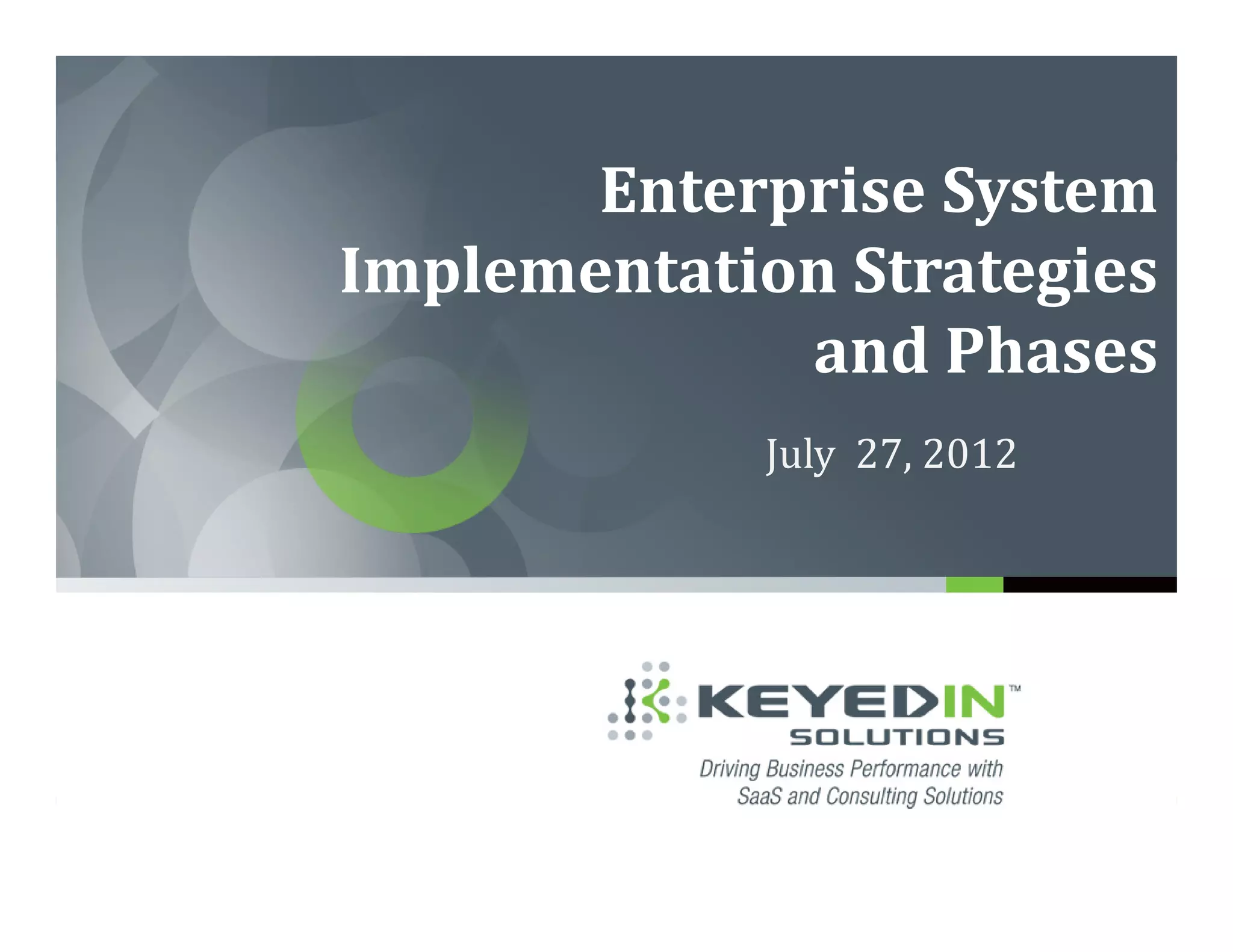 Enterprise System Implementation Strategies and Phases

July 27, 2012

KEYEDIN™
SOLUTIONS
Driving Business Performance with SaaS and Consulting Solutions